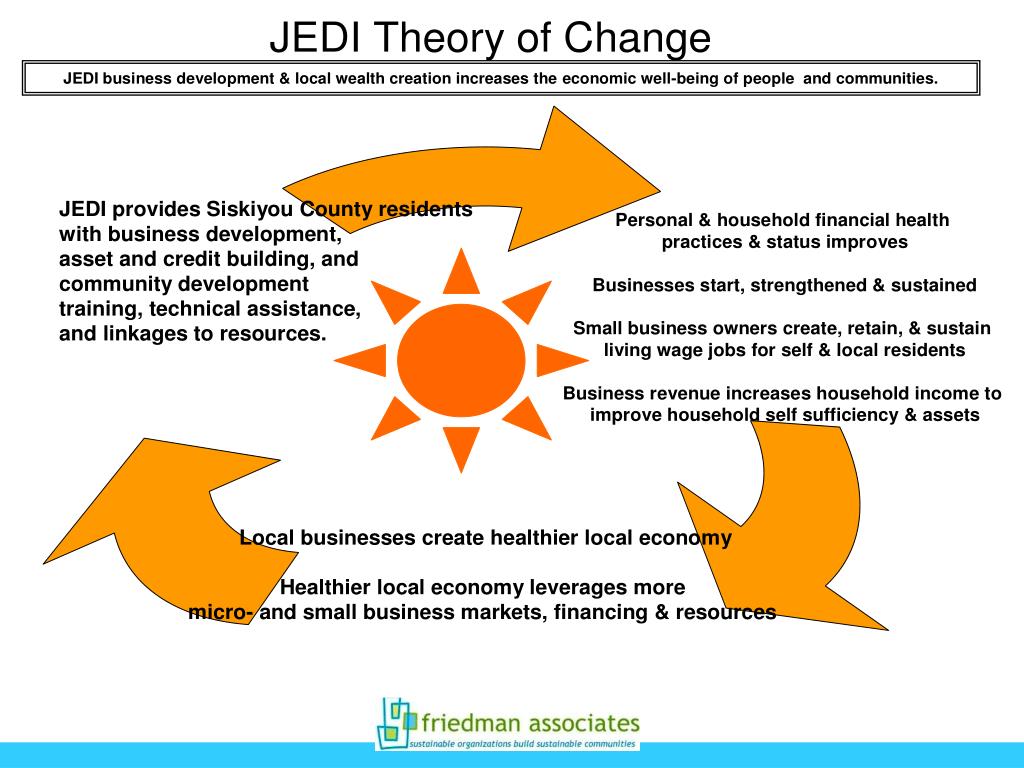 JEDI Theory of Change

JEDI business development & local wealth creation increases the economic well-being of people and communities.

JEDI provides Siskiyou County residents with business development, asset and credit building, and community development training, technical assistance, and linkages to resources.

Personal & household financial health practices & status improves

Businesses start, strengthened & sustained

Small business owners create, retain, & sustain living wage jobs for self & local residents

Business revenue increases household income to improve household self sufficiency & assets

Local businesses create healthier local economy

Healthier local economy leverages more micro- and small business markets, financing & resources

friedman associates
sustainable organizations build sustainable communities